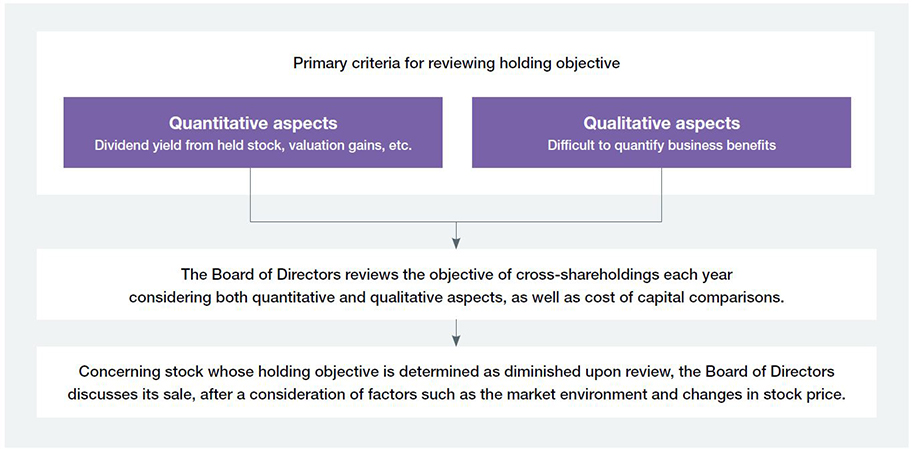 Primary criteria for reviewing holding objective

Quantitative aspects
Dividend yield from held stock, valuation gains, etc.

Qualitative aspects
Difficult to quantify business benefits

The Board of Directors reviews the objective of cross-shareholdings each year considering both quantitative and qualitative aspects, as well as cost of capital comparisons.

Concerning stock whose holding objective is determined as diminished upon review, the Board of Directors discusses its sale, after a consideration of factors such as the market environment and changes in stock price.